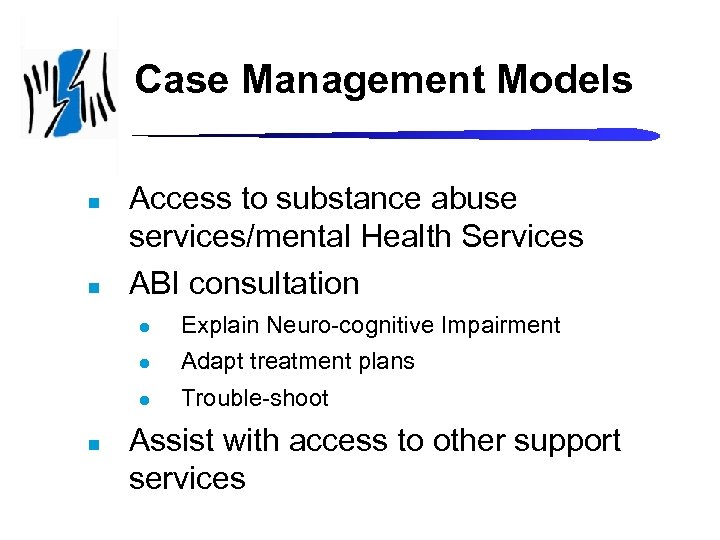 Case Management Models

- Access to substance abuse services/mental Health Services
- ABI consultation
  - Explain Neuro-cognitive Impairment
  - Adapt treatment plans
  - Trouble-shoot
- Assist with access to other support services